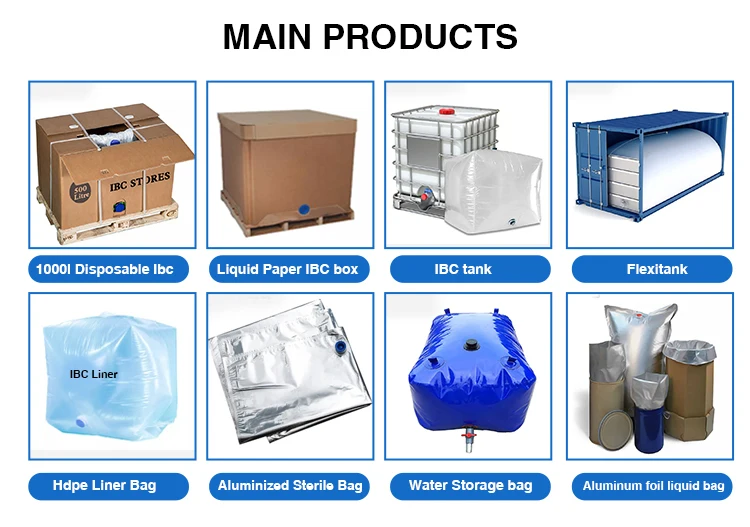 MAIN PRODUCTS

500 Litre

IBC STORES

1000l Disposable Ibc

Liquid Paper IBC box

IBC tank

Flexitank

IBC Liner

Hdpe Liner Bag

Aluminized Sterile Bag

Water Storage bag

Aluminum foil liquid bag